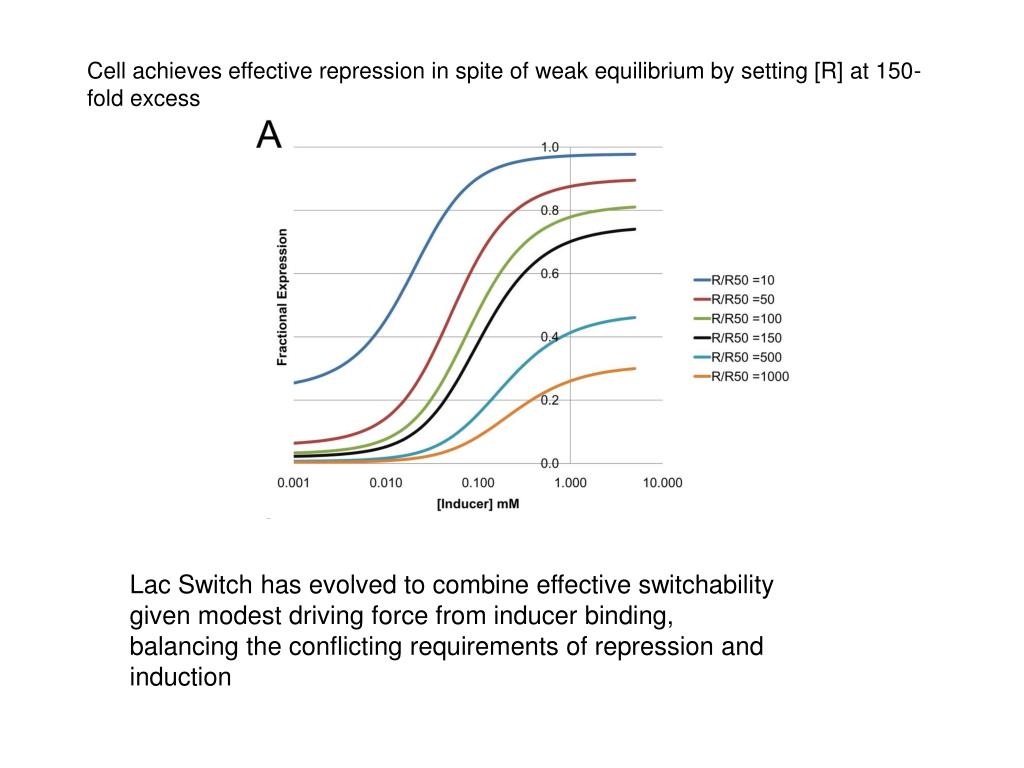 Cell achieves effective repression in spite of weak equilibrium by setting [R] at 150-fold excess

A

Fractional Expression

1.0
0.8
0.6
0.4
0.2
0.0

0.001
0.010
0.100
1.000
10.000

[Inducer] mM

R/R50 =10
R/R50 =50
R/R50 =100
R/R50 =150
R/R50 =500
R/R50 =1000

Lac Switch has evolved to combine effective switchability given modest driving force from inducer binding, balancing the conflicting requirements of repression and induction